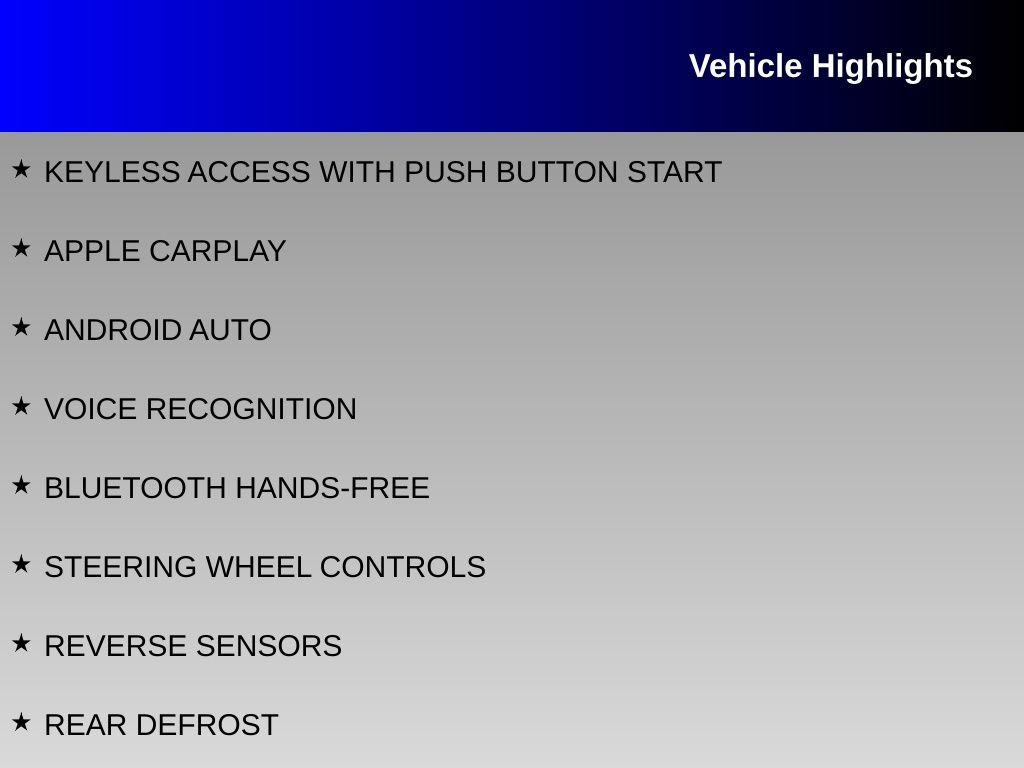 Vehicle Highlights

★ KEYLESS ACCESS WITH PUSH BUTTON START

★ APPLE CARPLAY

★ ANDROID AUTO

★ VOICE RECOGNITION

★ BLUETOOTH HANDS-FREE

★ STEERING WHEEL CONTROLS

★ REVERSE SENSORS

★ REAR DEFROST